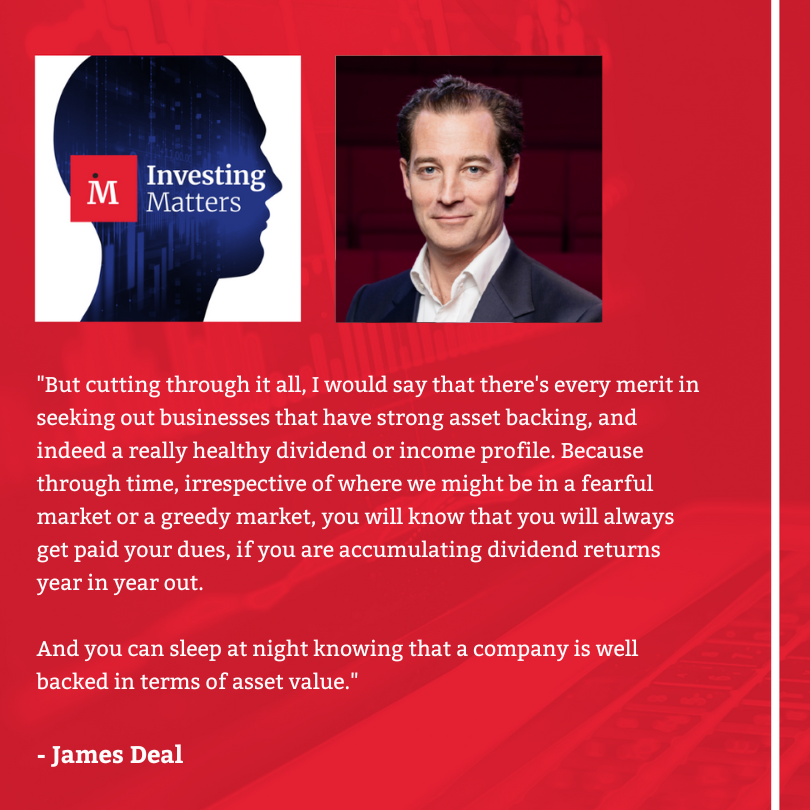 M Investing Matters

"But cutting through it all, I would say that there's every merit in seeking out businesses that have strong asset backing, and indeed a really healthy dividend or income profile. Because through time, irrespective of where we might be in a fearful market or a greedy market, you will know that you will always get paid your dues, if you are accumulating dividend returns year in year out.

And you can sleep at night knowing that a company is well backed in terms of asset value."

- James Deal